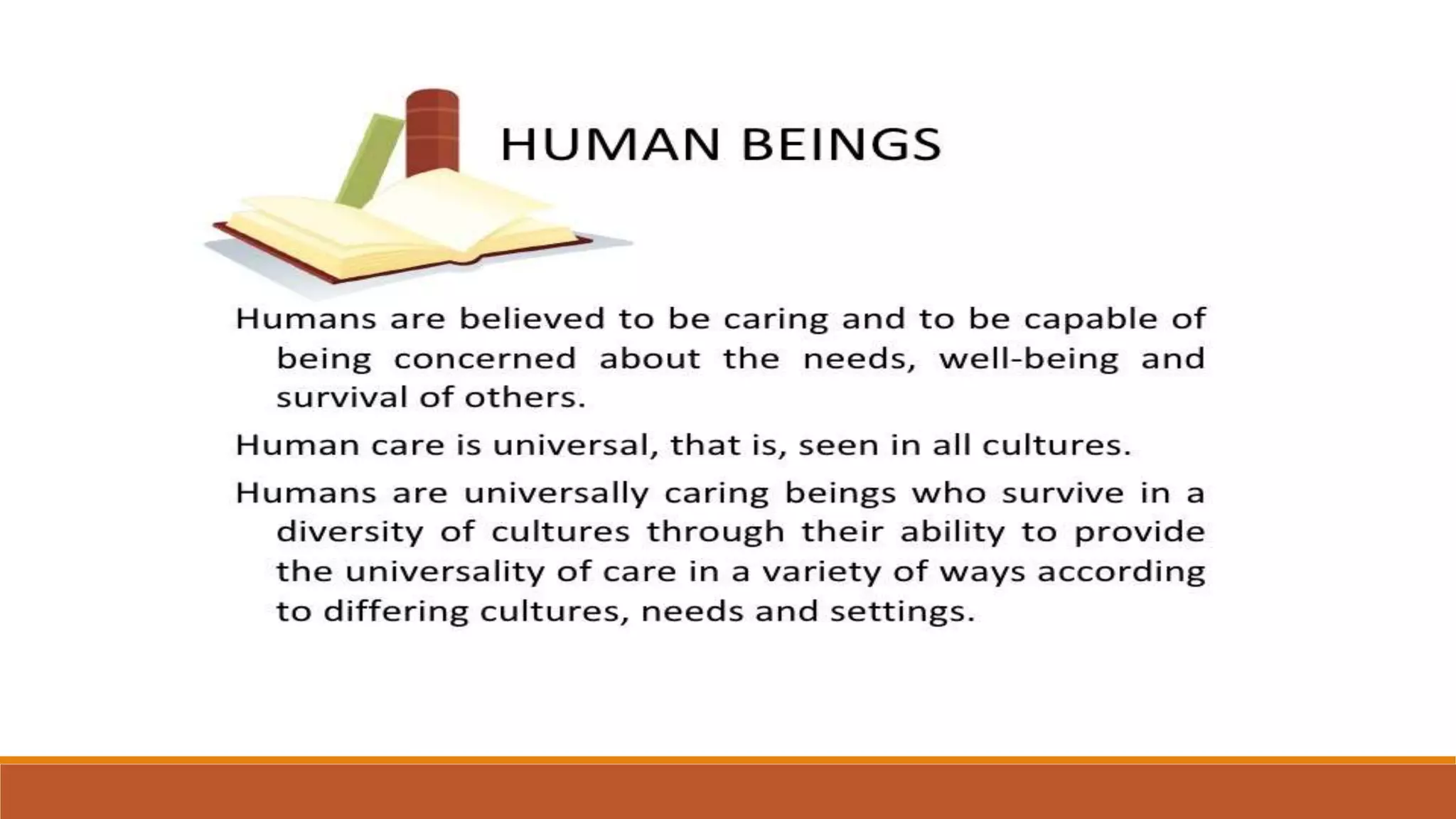 HUMAN BEINGS

Humans are believed to be caring and to be capable of being concerned about the needs, well-being and survival of others.

Human care is universal, that is, seen in all cultures.

Humans are universally caring beings who survive in a diversity of cultures through their ability to provide the universality of care in a variety of ways according to differing cultures, needs and settings.